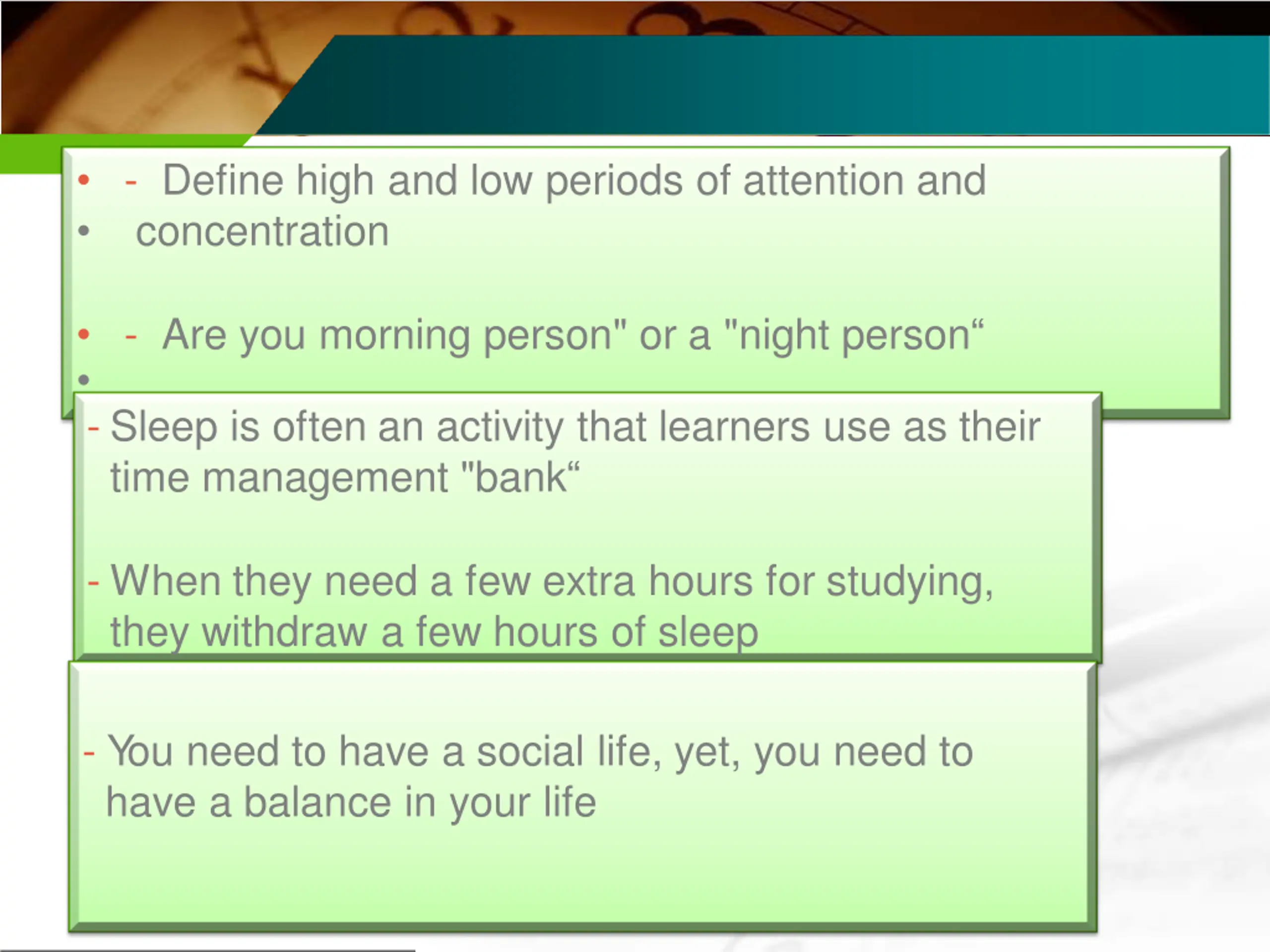 • - Define high and low periods of attention and
• concentration

• - Are you morning person" or a "night person“
•

- Sleep is often an activity that learners use as their time management "bank“

- When they need a few extra hours for studying, they withdraw a few hours of sleep

- You need to have a social life, yet, you need to have a balance in your life